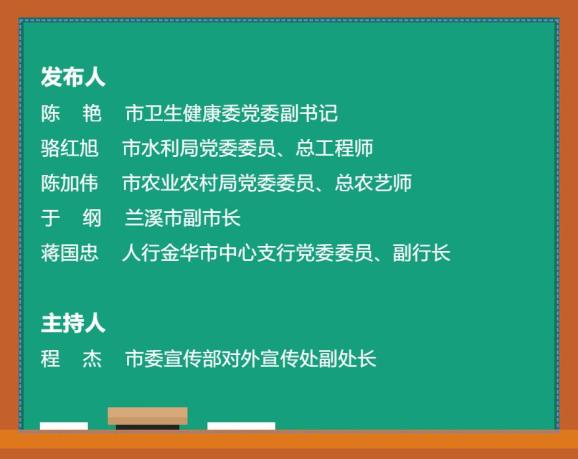 发布人
陈　艳　市卫生健康委党委副书记
骆红旭　市水利局党委委员、总工程师
陈加伟　市农业农村局党委委员、总农艺师
于　纲　兰溪市副市长
蒋国忠　人行金华市中心支行党委委员、副行长

主持人
程　杰　市委宣传部对外宣传处副处长